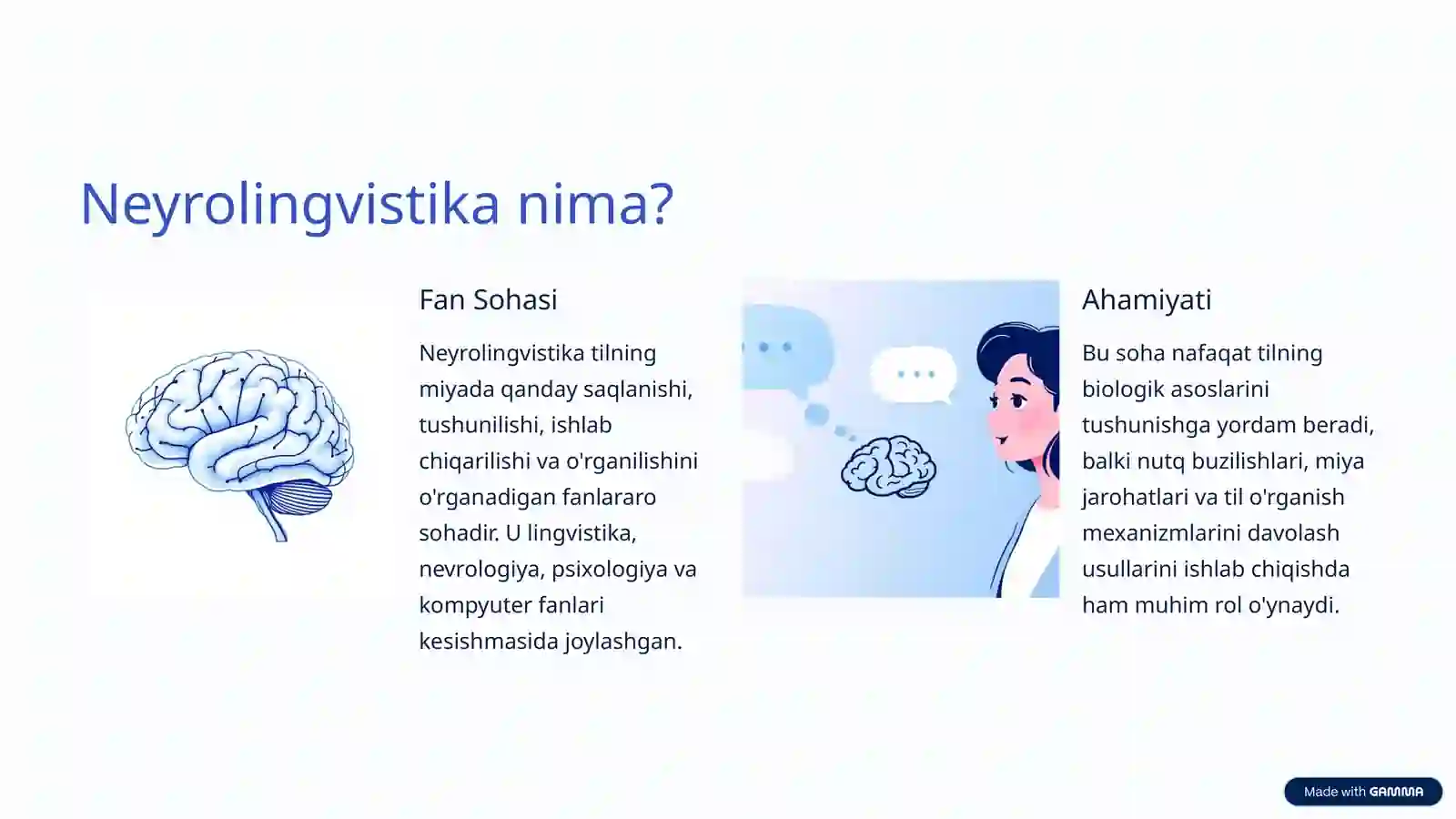 Neyrolingvistika nima?

Fan Sohasi

Neyrolingvistika tilning miyada qanday saqlanishi, tushunilishi, ishlab chiqarilishi va o'rganilishini o'rganadigan fanlararo sohadir. U lingvistika, nevrologiya, psixologiya va kompyuter fanlari kesishmasida joylashgan.

Ahamiyati

Bu soha nafaqat tilning biologik asoslarini tushunishga yordam beradi, balki nutq buzilishlari, miya jarohatlari va til o'rganish mexanizmlarini davolash usullarini ishlab chiqishda ham muhim rol o'ynaydi.

Made with GAMMA